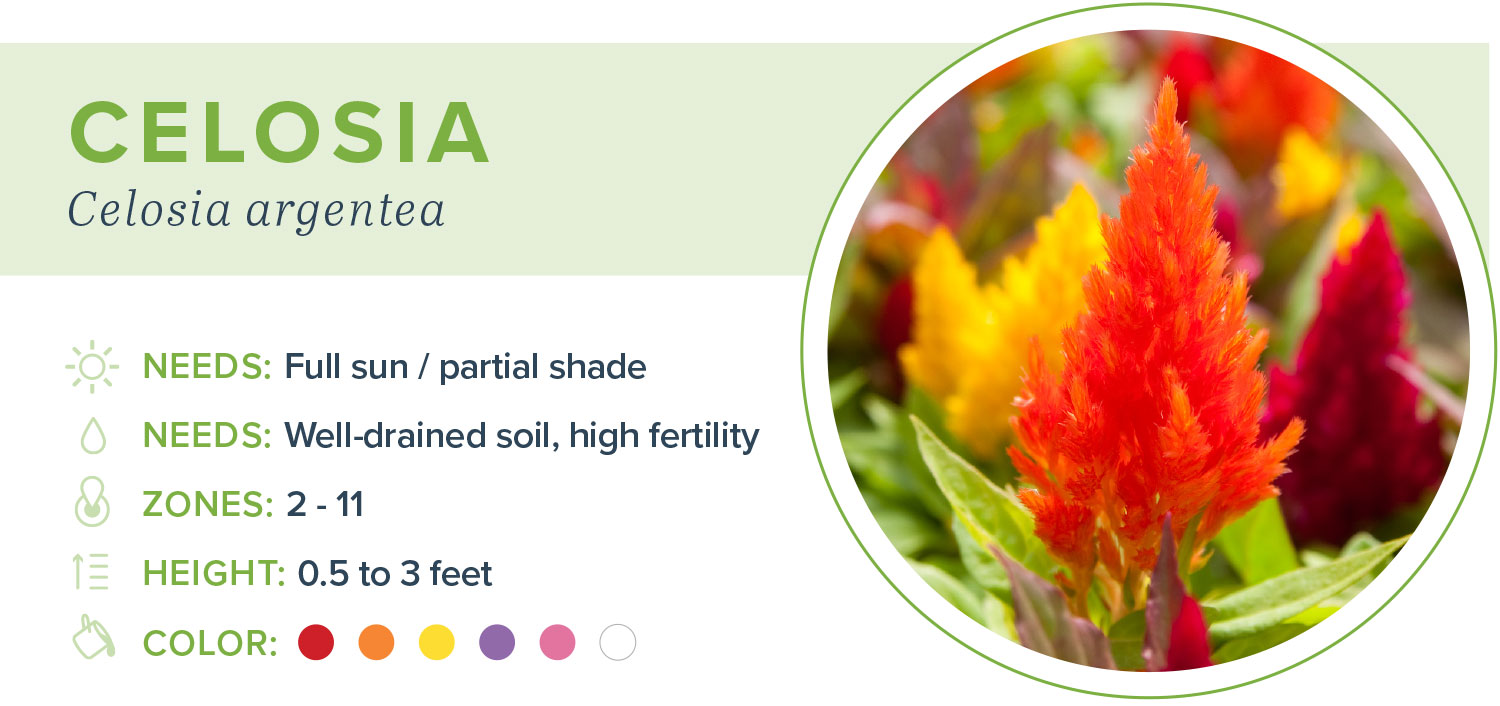 CELOSIA
Celosia argentea

NEEDS: Full sun / partial shade
NEEDS: Well-drained soil, high fertility
ZONES: 2 - 11
HEIGHT: 0.5 to 3 feet
COLOR: